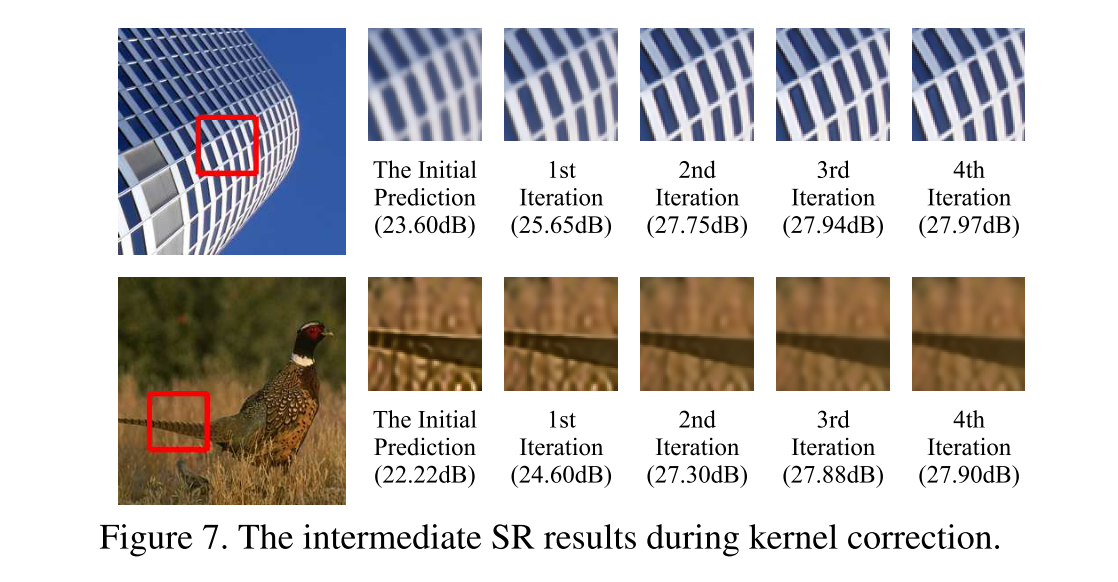 The Initial Prediction (23.60dB)

1st Iteration (25.65dB)

2nd Iteration (27.75dB)

3rd Iteration (27.94dB)

4th Iteration (27.97dB)

The Initial Prediction (22.22dB)

1st Iteration (24.60dB)

2nd Iteration (27.30dB)

3rd Iteration (27.88dB)

4th Iteration (27.90dB)

Figure 7. The intermediate SR results during kernel correction.